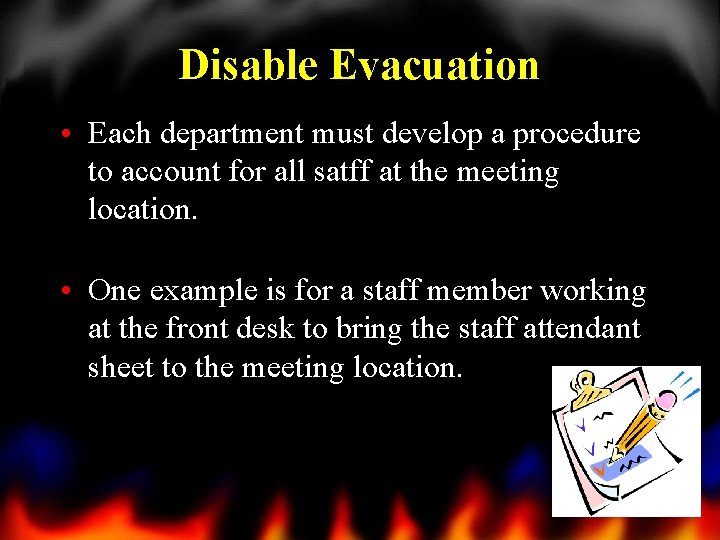 Disable Evacuation

• Each department must develop a procedure to account for all satff at the meeting location.

• One example is for a staff member working at the front desk to bring the staff attendant sheet to the meeting location.